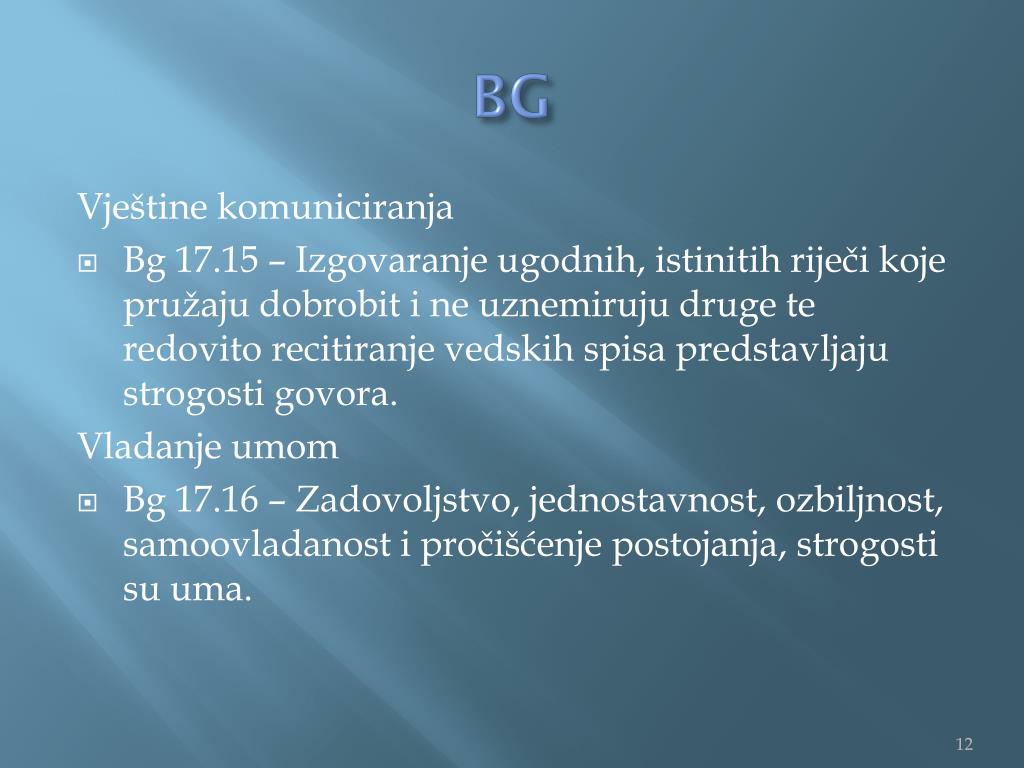 BG

Vještine komuniciranja

Bg 17.15 – Izgovaranje ugodnih, istinitih riječi koje pružaju dobrobit i ne uznemiruju druge te redovito recitiranje vedskih spisa predstavljaju strogosti govora.

Vladanje umom

Bg 17.16 – Zadovoljstvo, jednostavnost, ozbiljnost, samoovladanost i pročišćenje postojanja, strogosti su uma.

12